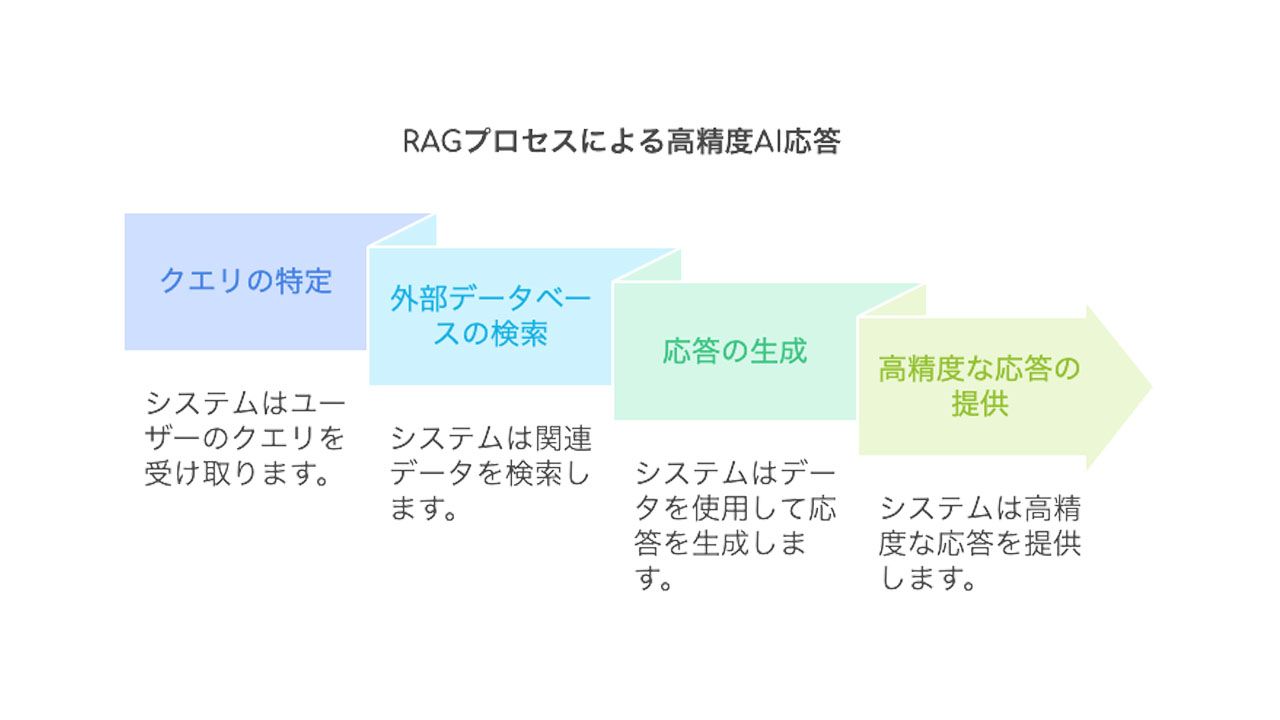 RAGプロセスによる高精度AI応答

クエリの特定

システムはユーザーのクエリを受け取ります。

外部データベースの検索

システムは関連データを検索します。

応答の生成

システムはデータを使用して応答を生成します。

高精度な応答の提供

システムは高精度な応答を提供します。